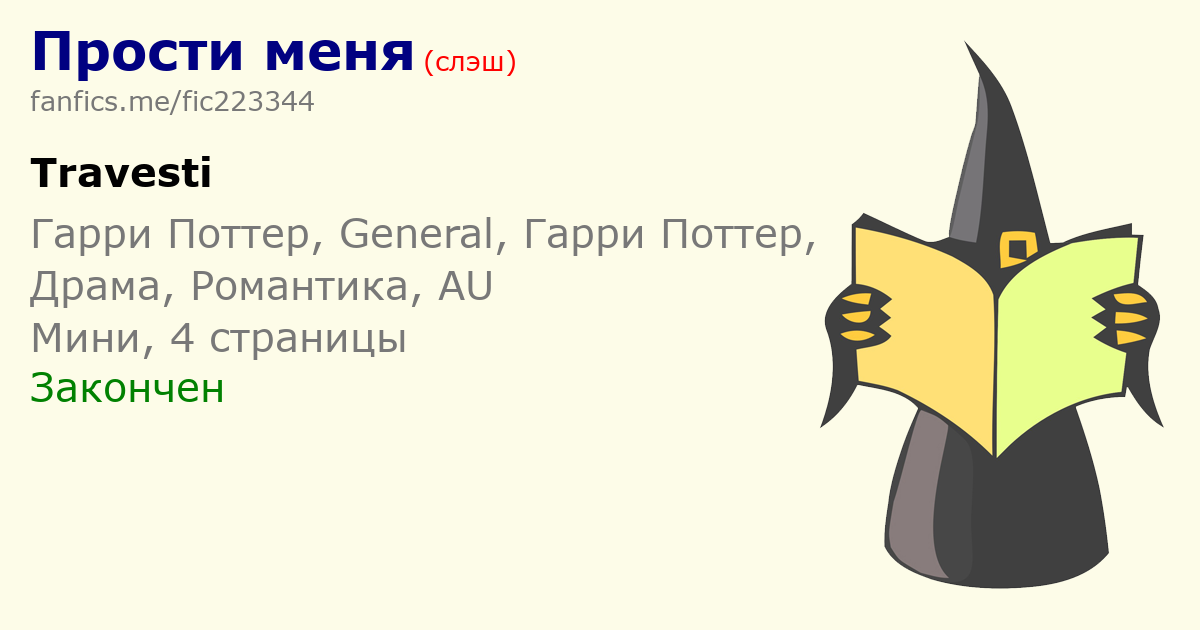 Прости меня (слэш)
fanfics.me/fic223344

Travesti

Гарри Поттер, General, Гарри Поттер, Драма, Романтика, AU
Мини, 4 страницы
Закончен